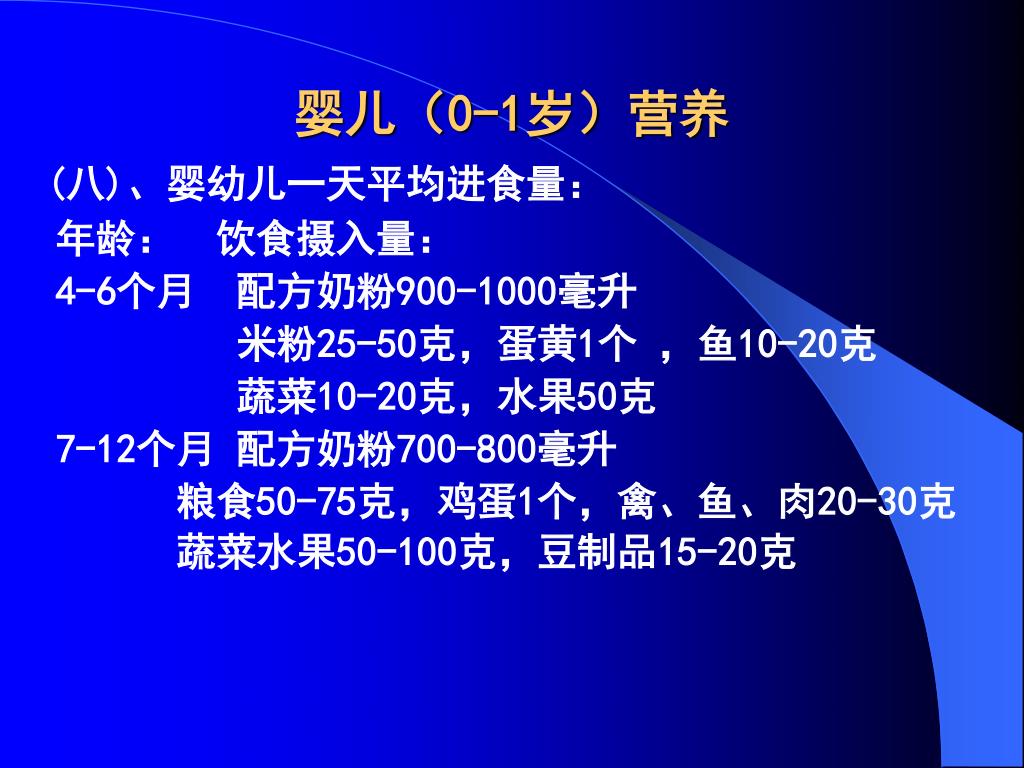 婴儿（0-1岁）营养

(八)、婴幼儿一天平均进食量：
年龄：　饮食摄入量：
4-6个月　配方奶粉900-1000毫升
米粉25-50克，蛋黄1个 ，鱼10-20克
蔬菜10-20克，水果50克
7-12个月 配方奶粉700-800毫升
粮食50-75克，鸡蛋1个，禽、鱼、肉20-30克
蔬菜水果50-100克，豆制品15-20克